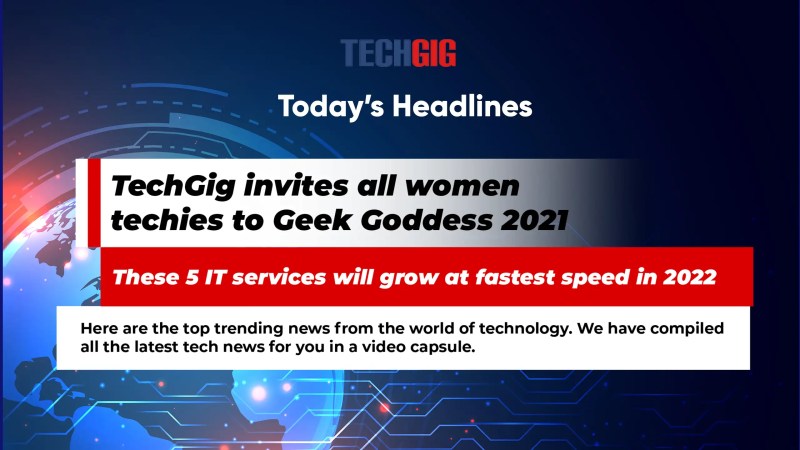 TECHGIG

Today's Headlines

TechGig invites all women techies to Geek Goddess 2021

These 5 IT services will grow at fastest speed in 2022

Here are the top trending news from the world of technology. We have compiled all the latest tech news for you in a video capsule.